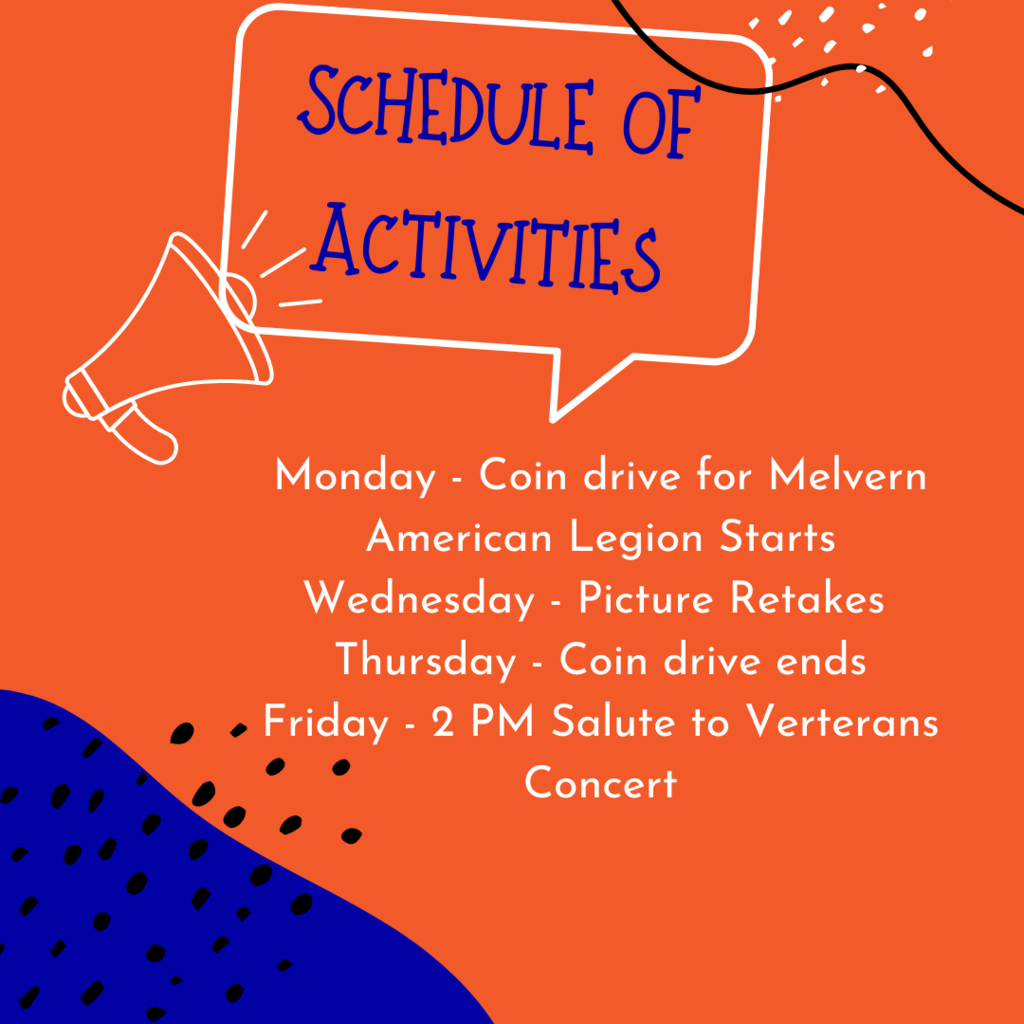 SCHEDULE OF ACTIVITIES

Monday - Coin drive for Melvern American Legion Starts
Wednesday - Picture Retakes
Thursday - Coin drive ends
Friday - 2 PM Salute to Verterans Concert